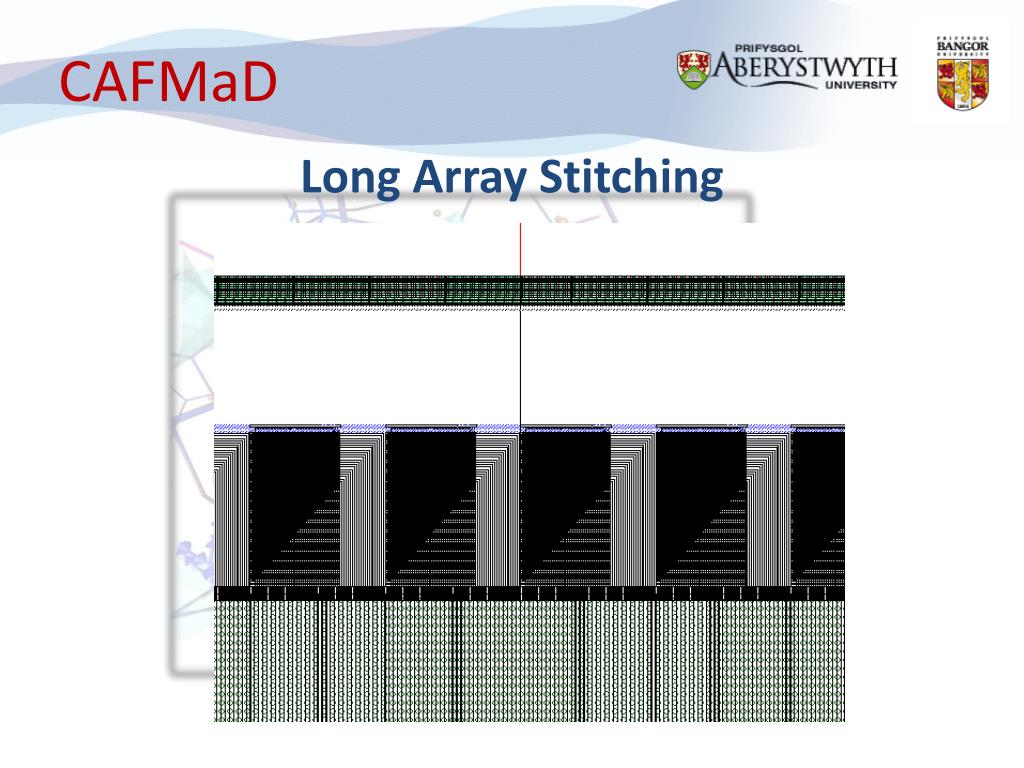 CAFMaD

PRIFYSGOL ABERYSTWYTH UNIVERSITY

PRIFYSGOL BANGOR UNIVERSITY

Long Array Stitching